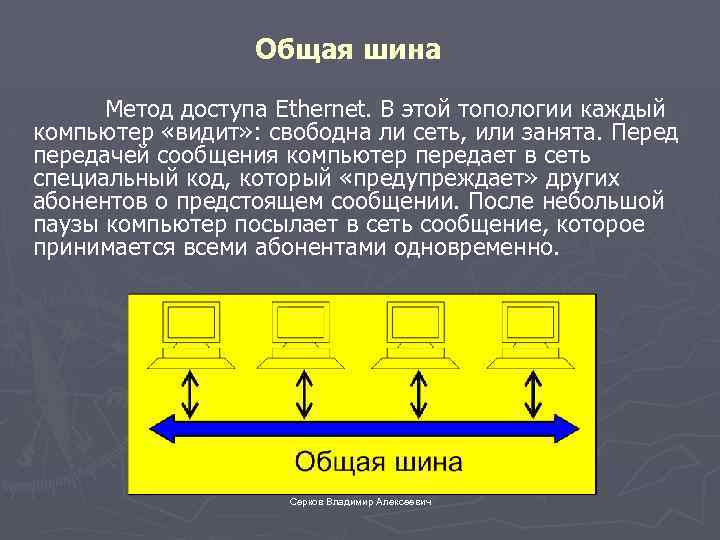 Общая шина

Метод доступа Ethernet. В этой топологии каждый компьютер «видит»: свободна ли сеть, или занята. Перед передачей сообщения компьютер передает в сеть специальный код, который «предупреждает» других абонентов о предстоящем сообщении. После небольшой паузы компьютер посылает в сеть сообщение, которое принимается всеми абонентами одновременно.

Общая шина

Серков Владимир Алексеевич